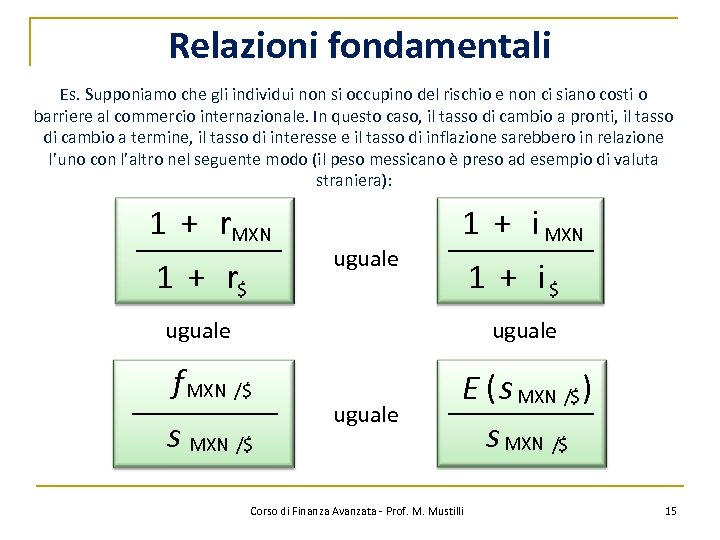 Relazioni fondamentali

Es. Supponiamo che gli individui non si occupino del rischio e non ci siano costi o barriere al commercio internazionale. In questo caso, il tasso di cambio a pronti, il tasso di cambio a termine, il tasso di interesse e il tasso di inflazione sarebbero in relazione l'uno con l'altro nel seguente modo (il peso messicano è preso ad esempio di valuta straniera):

$\frac{1 + r_{MXN}}{1 + r_{\$}}$ uguale $\frac{1 + i_{MXN}}{1 + i_{\$}}$

uguale uguale

$\frac{f_{MXN/\$}}{s_{MXN/\$}}$ uguale $\frac{E(s_{MXN/\$})}{s_{MXN/\$}}$

Corso di Finanza Avanzata - Prof. M. Mustilli

15